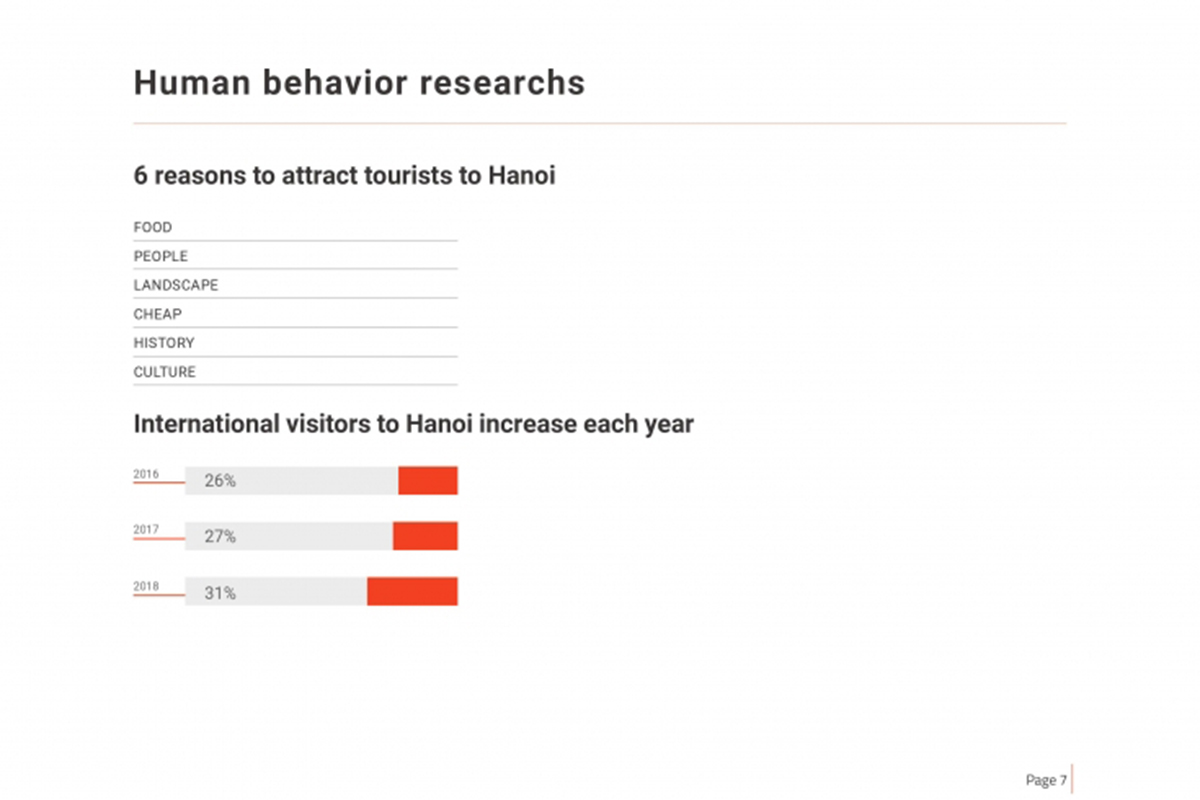 Human behavior researchs

6 reasons to attract tourists to Hanoi

FOOD
PEOPLE
LANDSCAPE
CHEAP
HISTORY
CULTURE

International visitors to Hanoi increase each year

2016 26%

2017 27%

2018 31%

Page 7